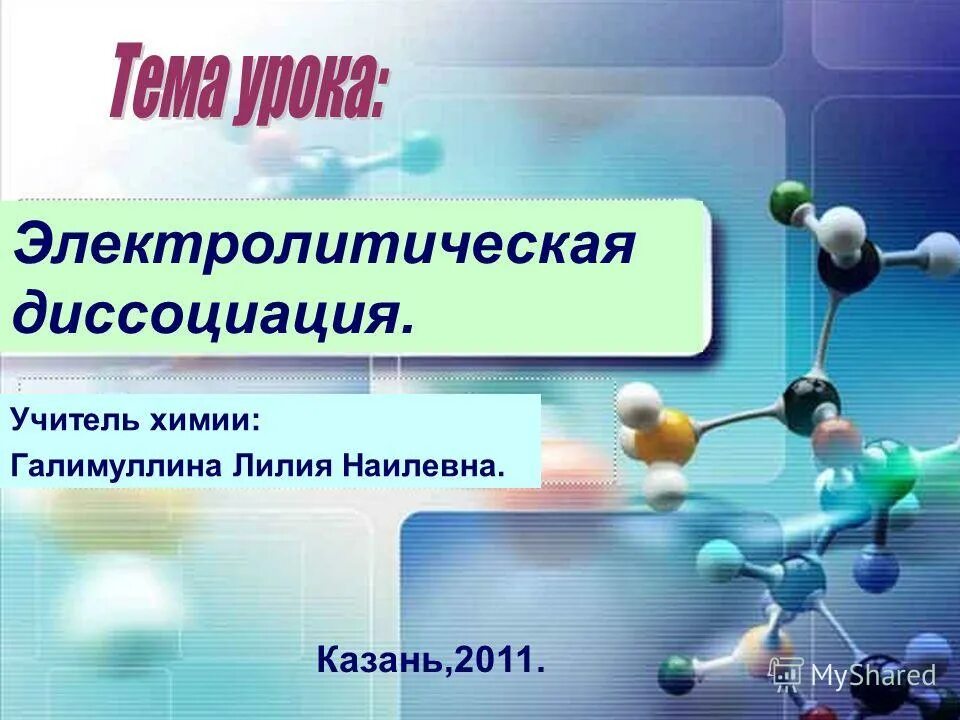 Тема урока:

Электролитическая диссоциация.

Учитель химии:
Галимуллина Лилия Наилевна.

Казань,2011.

MyShared